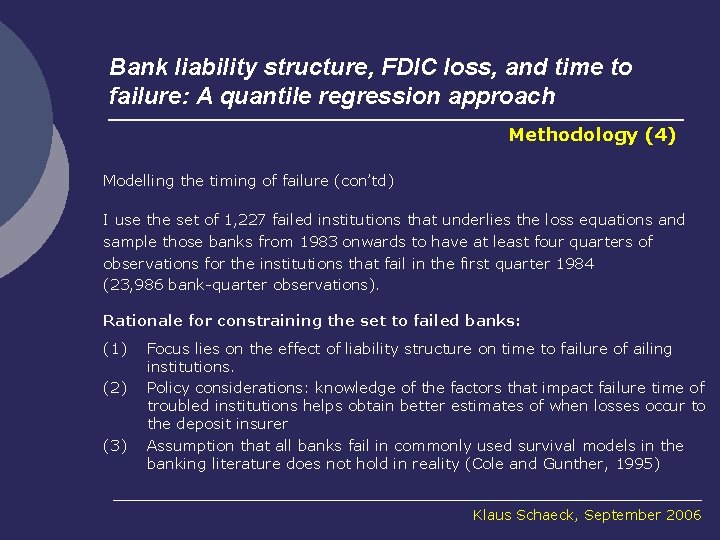 Bank liability structure, FDIC loss, and time to failure: A quantile regression approach

Methodology (4)

Modelling the timing of failure (con'td)

I use the set of 1,227 failed institutions that underlies the loss equations and sample those banks from 1983 onwards to have at least four quarters of observations for the institutions that fail in the first quarter 1984 (23,986 bank-quarter observations).

Rationale for constraining the set to failed banks:

(1) Focus lies on the effect of liability structure on time to failure of ailing institutions.

(2) Policy considerations: knowledge of the factors that impact failure time of troubled institutions helps obtain better estimates of when losses occur to the deposit insurer

(3) Assumption that all banks fail in commonly used survival models in the banking literature does not hold in reality (Cole and Gunther, 1995)

Klaus Schaeck, September 2006